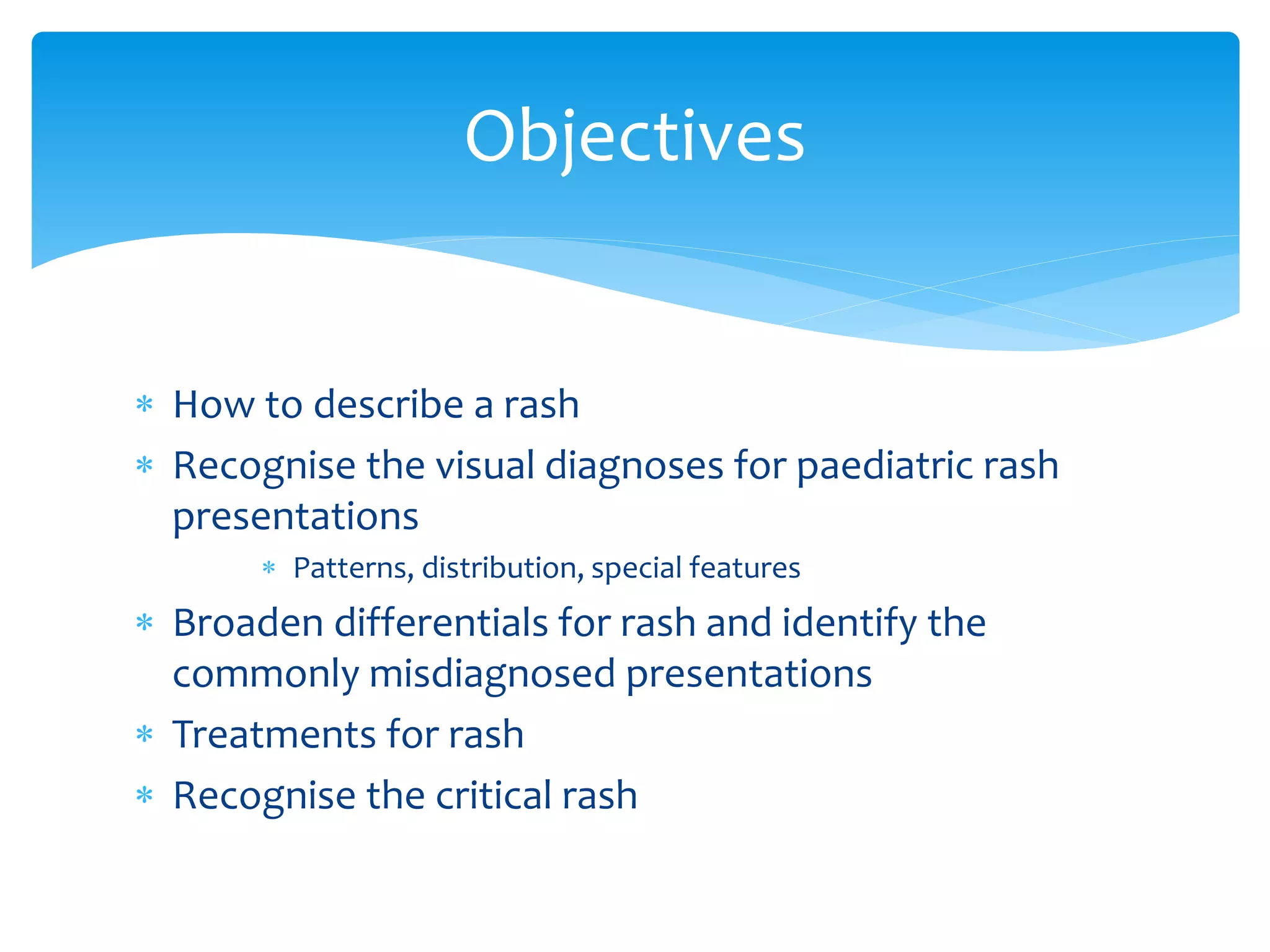 Objectives

* How to describe a rash
* Recognise the visual diagnoses for paediatric rash presentations
    * Patterns, distribution, special features
* Broaden differentials for rash and identify the commonly misdiagnosed presentations
* Treatments for rash
* Recognise the critical rash